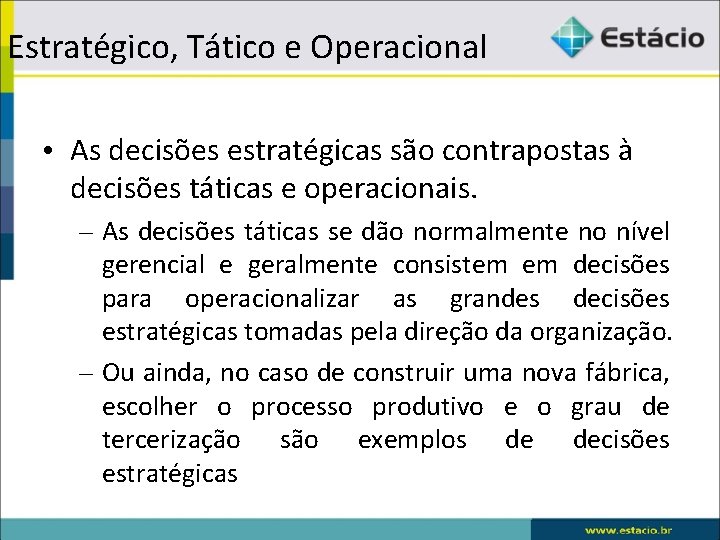 Estratégico, Tático e Operacional

Estácio

• As decisões estratégicas são contrapostas à decisões táticas e operacionais.

– As decisões táticas se dão normalmente no nível gerencial e geralmente consistem em decisões para operacionalizar as grandes decisões estratégicas tomadas pela direção da organização.

– Ou ainda, no caso de construir uma nova fábrica, escolher o processo produtivo e o grau de tercerização são exemplos de decisões estratégicas

www.estacio.br